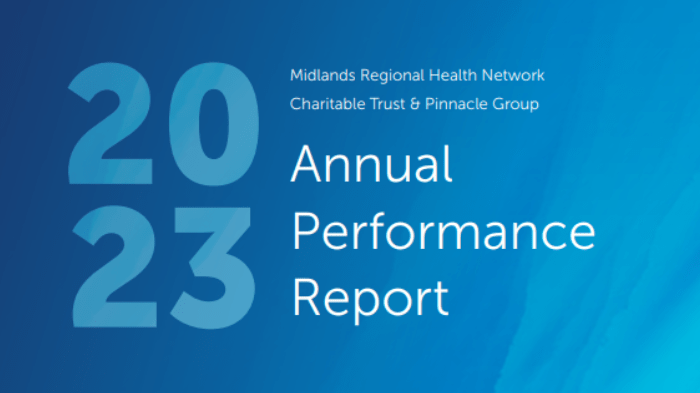 20
23

Midlands Regional Health Network
Charitable Trust & Pinnacle Group

Annual
Performance
Report